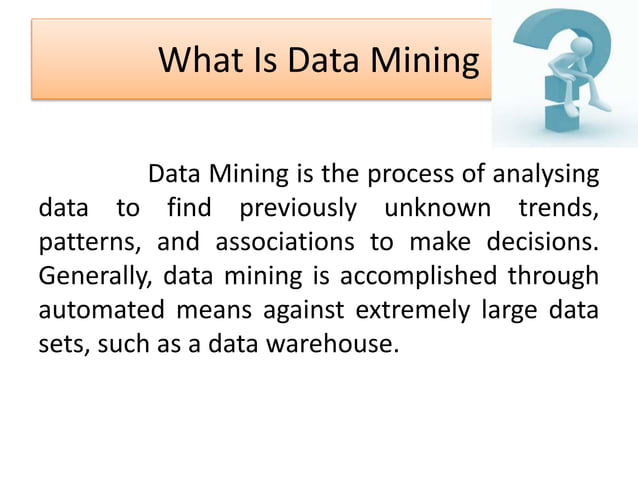 What Is Data Mining

Data Mining is the process of analysing data to find previously unknown trends, patterns, and associations to make decisions. Generally, data mining is accomplished through automated means against extremely large data sets, such as a data warehouse.